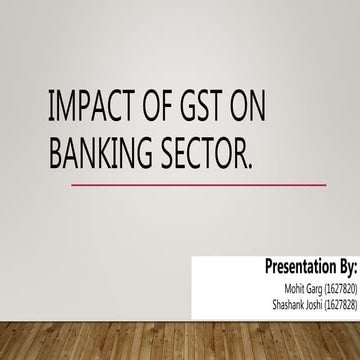 IMPACT OF GST ON BANKING SECTOR.

Presentation By:
Mohit Garg (1627820)
Shashank Joshi (1627828)